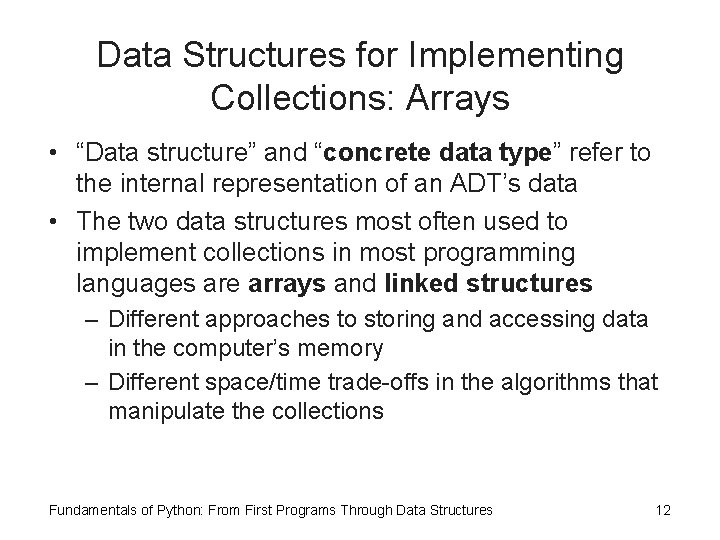 Data Structures for Implementing Collections: Arrays

• “Data structure” and “concrete data type” refer to the internal representation of an ADT’s data

• The two data structures most often used to implement collections in most programming languages are arrays and linked structures

– Different approaches to storing and accessing data in the computer’s memory

– Different space/time trade-offs in the algorithms that manipulate the collections

Fundamentals of Python: From First Programs Through Data Structures

12